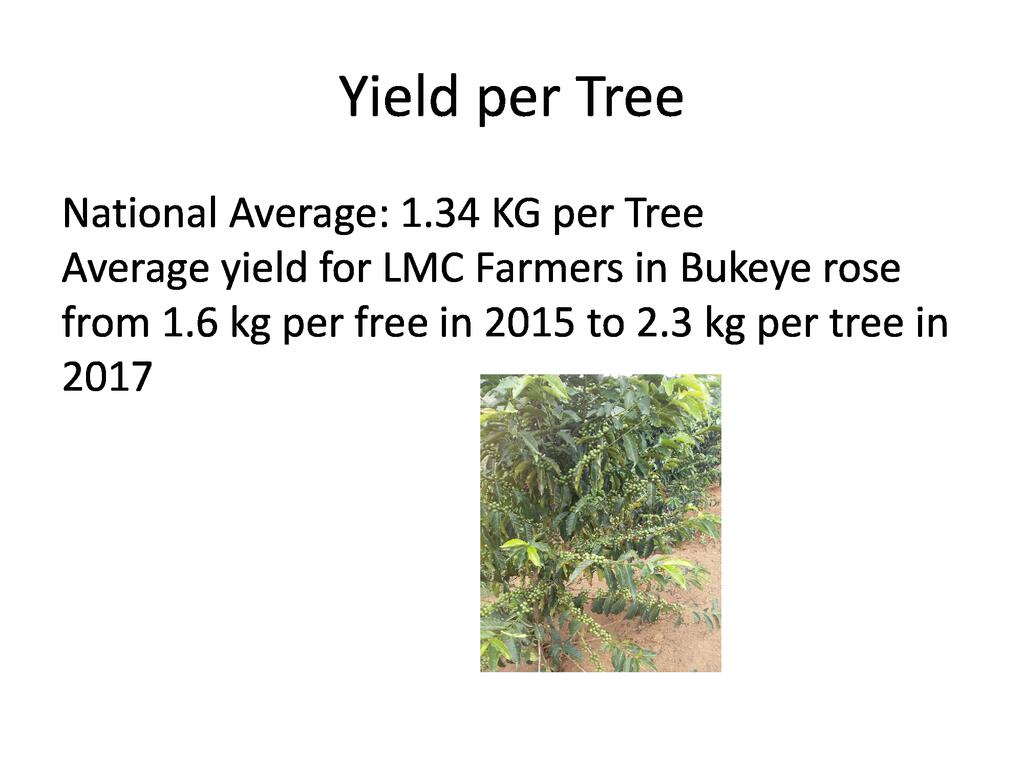 Yield per Tree

National Average: 1.34 KG per Tree
Average yield for LMC Farmers in Bukeye rose from 1.6 kg per free in 2015 to 2.3 kg per tree in 2017